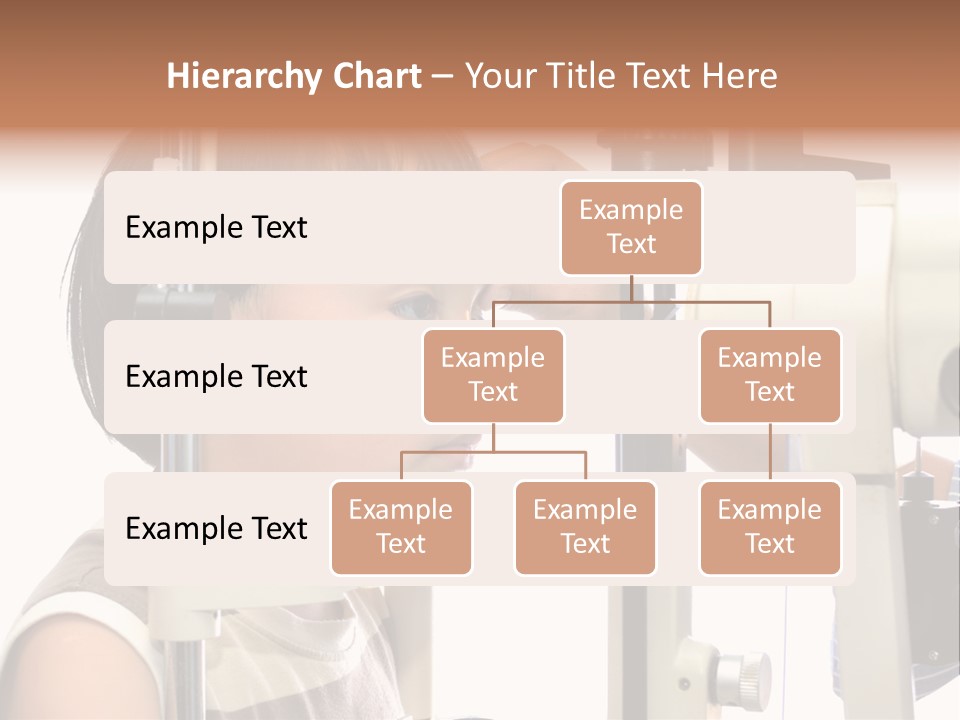 Hierarchy Chart – Your Title Text Here

Example Text

Example Text

Example Text

Example Text

Example Text

Example Text

Example Text

Example Text

Example Text